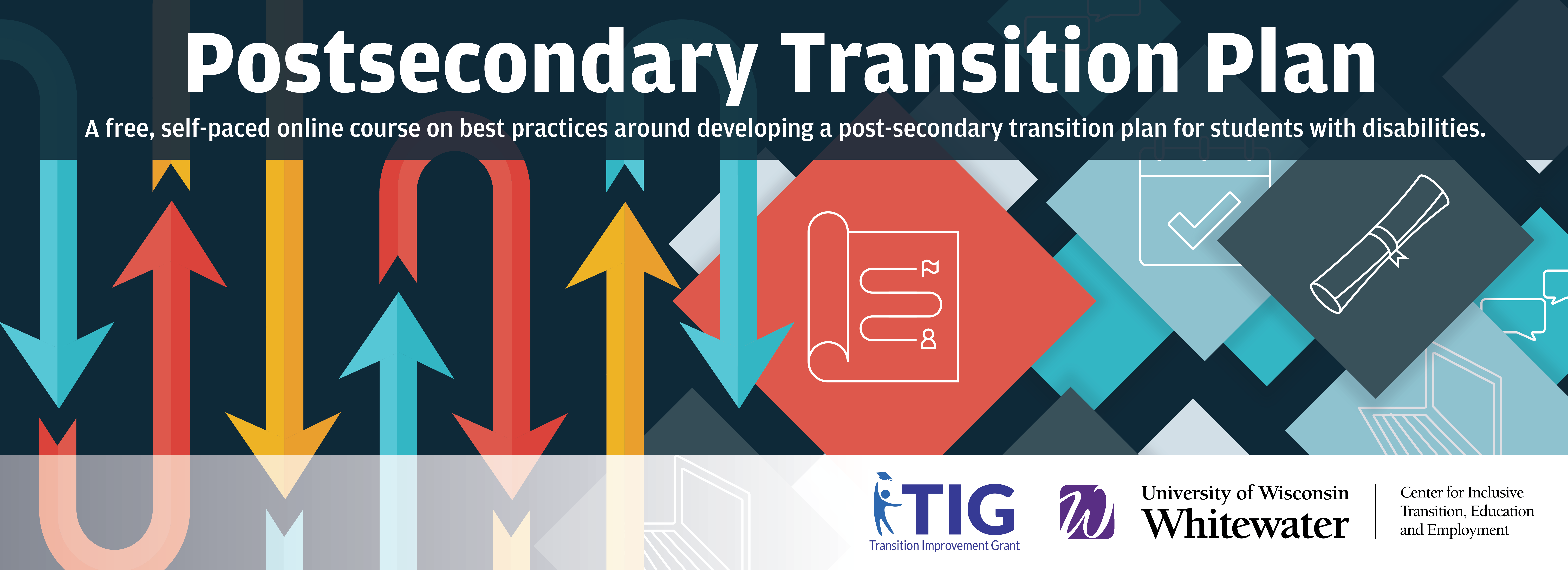 Postsecondary Transition Plan

A free, self-paced online course on best practices around developing a post-secondary transition plan for students with disabilities.

TIG
Transition Improvement Grant

W
University of Wisconsin
Whitewater

Center for Inclusive Transition, Education and Employment